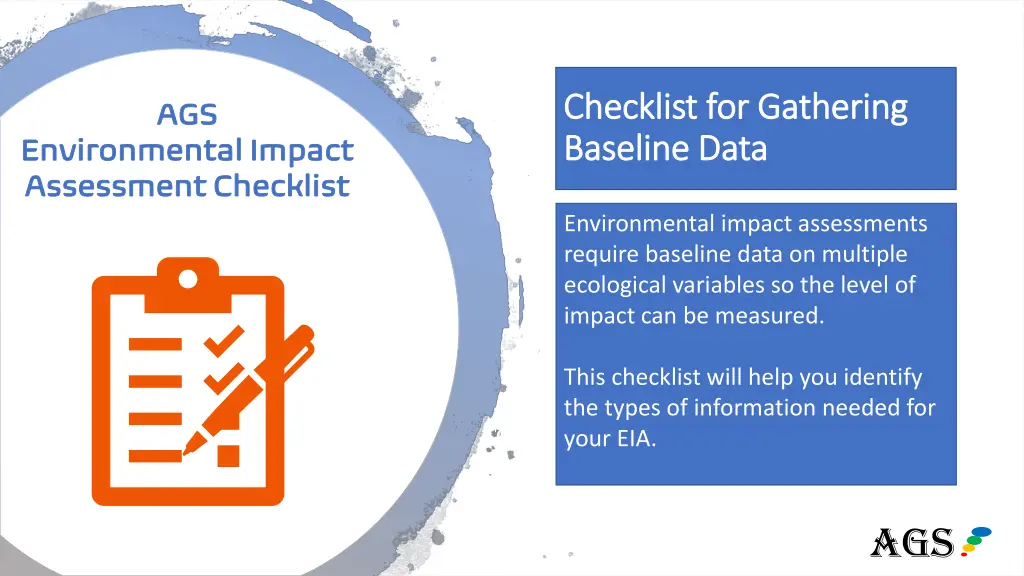 AGS
Environmental Impact
Assessment Checklist

Checklist for Gathering Baseline Data

Environmental impact assessments require baseline data on multiple ecological variables so the level of impact can be measured.

This checklist will help you identify the types of information needed for your EIA.

AGS